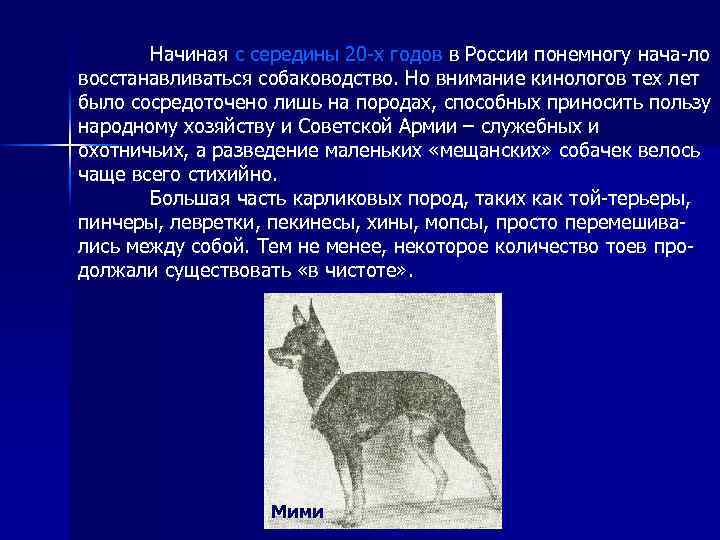 Начиная с середины 20-х годов в России понемногу нача-ло восстанавливаться собаководство. Но внимание кинологов тех лет было сосредоточено лишь на породах, способных приносить пользу народному хозяйству и Советской Армии – служебных и охотничьих, а разведение маленьких «мещанских» собачек велось чаще всего стихийно.

Большая часть карликовых пород, таких как той-терьеры, пинчеры, левретки, пекинесы, хины, мопсы, просто перемешивались между собой. Тем не менее, некоторое количество тоев продолжали существовать «в чистоте».

Мими